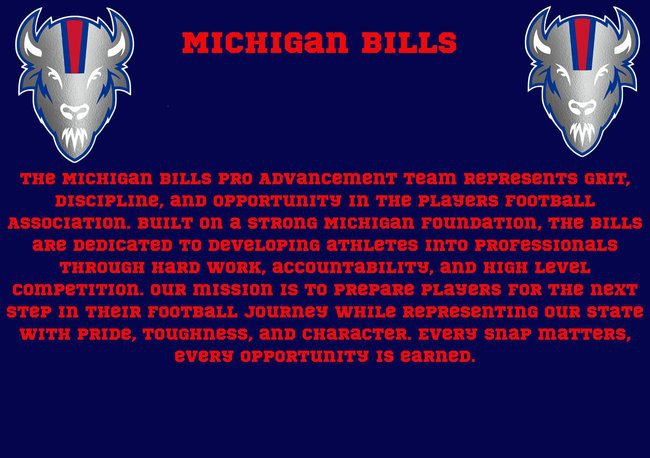 MICHIGAN BILLS

THE MICHIGAN BILLS PRO ADVANCEMENT TEAM REPRESENTS GRIT, DISCIPLINE, AND OPPORTUNITY IN THE PLAYERS FOOTBALL ASSOCIATION. BUILT ON A STRONG MICHIGAN FOUNDATION, THE BILLS ARE DEDICATED TO DEVELOPING ATHLETES INTO PROFESSIONALS THROUGH HARD WORK, ACCOUNTABILITY, AND HIGH LEVEL COMPETITION. OUR MISSION IS TO PREPARE PLAYERS FOR THE NEXT STEP IN THEIR FOOTBALL JOURNEY WHILE REPRESENTING OUR STATE WITH PRIDE, TOUGHNESS, AND CHARACTER. EVERY SNAP MATTERS, EVERY OPPORTUNITY IS EARNED.